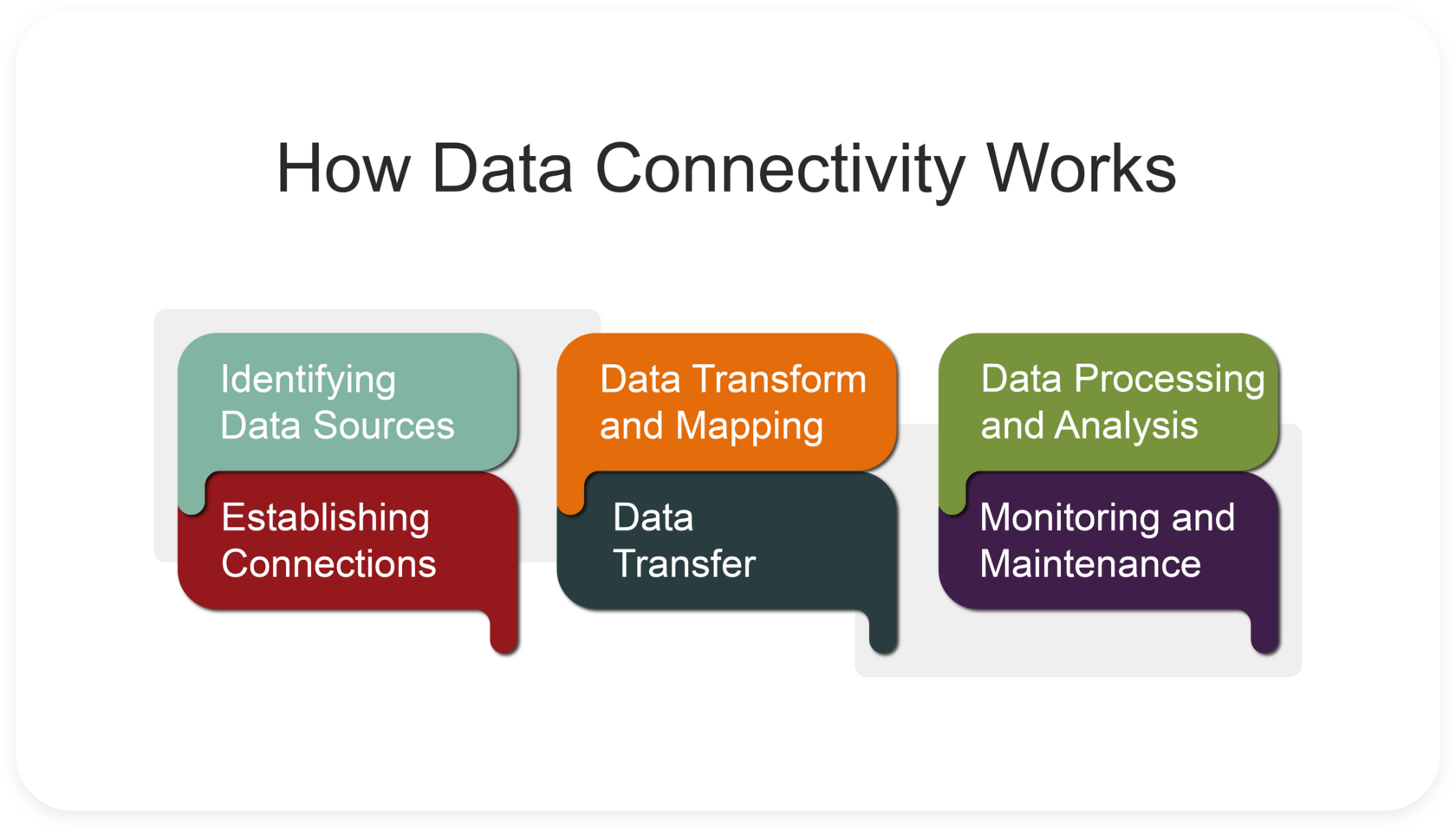 How Data Connectivity Works

Identifying Data Sources

Establishing Connections

Data Transform and Mapping

Data Transfer

Data Processing and Analysis

Monitoring and Maintenance